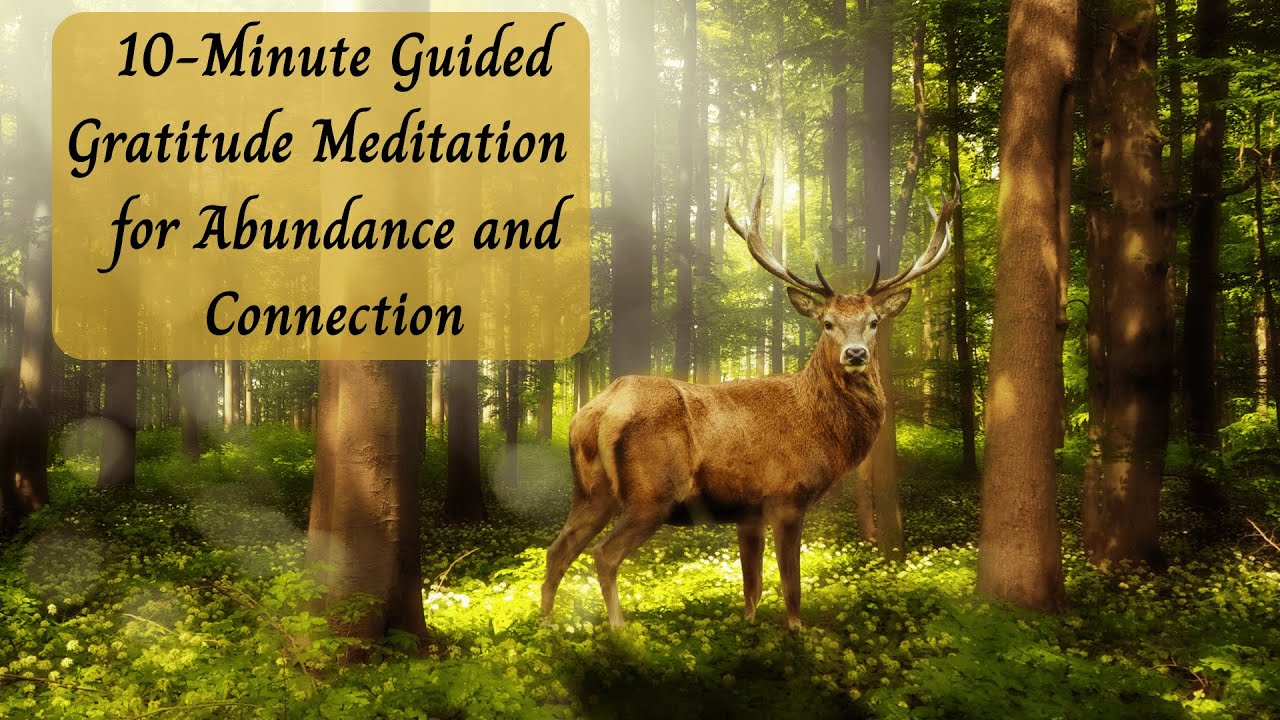 10-Minute Guided Gratitude Meditation for Abundance and Connection